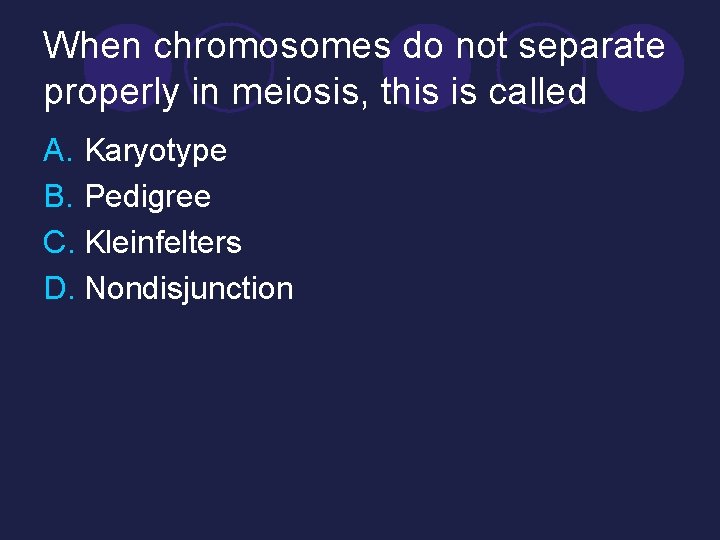 When chromosomes do not separate properly in meiosis, this is called

A. Karyotype
B. Pedigree
C. Kleinfelters
D. Nondisjunction